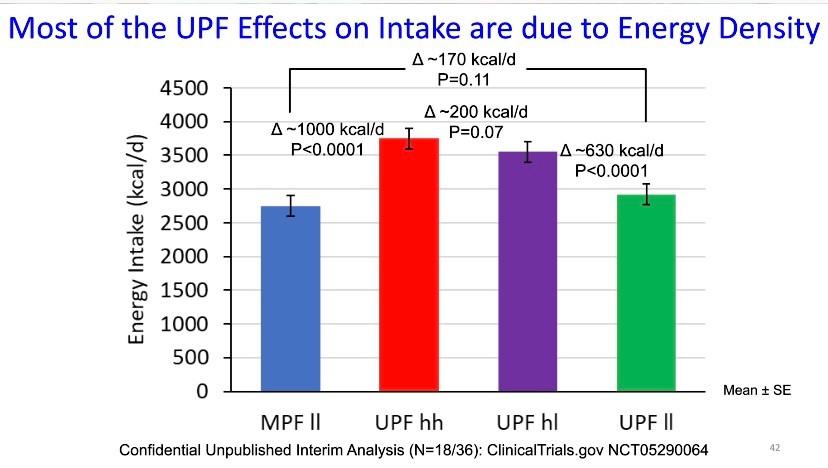 Most of the UPF Effects on Intake are due to Energy Density

Δ ~170 kcal/d
P=0.11

Δ ~1000 kcal/d
P<0.0001

Δ ~200 kcal/d
P=0.07

Δ ~630 kcal/d
P<0.0001

Energy Intake (kcal/d)

4500
4000
3500
3000
2500
2000
1500
1000
500
0

MPF ll
UPF hh
UPF hl
UPF ll

Mean ± SE

Confidential Unpublished Interim Analysis (N=18/36): ClinicalTrials.gov NCT05290064

42